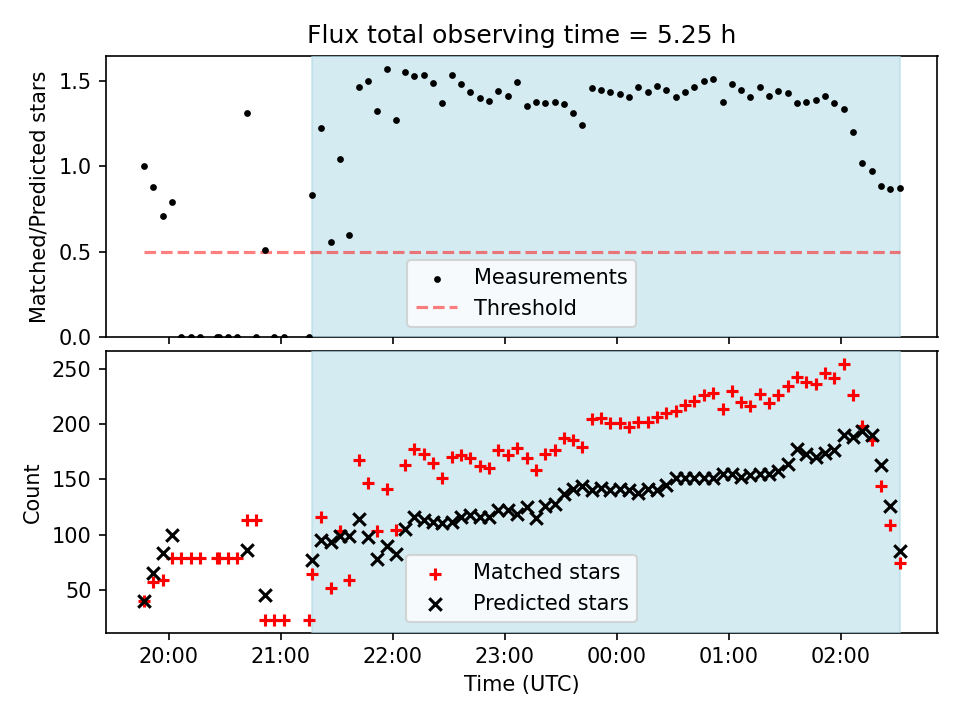 Flux total observing time = 5.25 h

Matched/Predicted stars

1.5
1.0
0.5
0.0

Measurements
Threshold

Count

250
200
150
100
50

Matched stars
Predicted stars

20:00
21:00
22:00
23:00
00:00
01:00
02:00

Time (UTC)